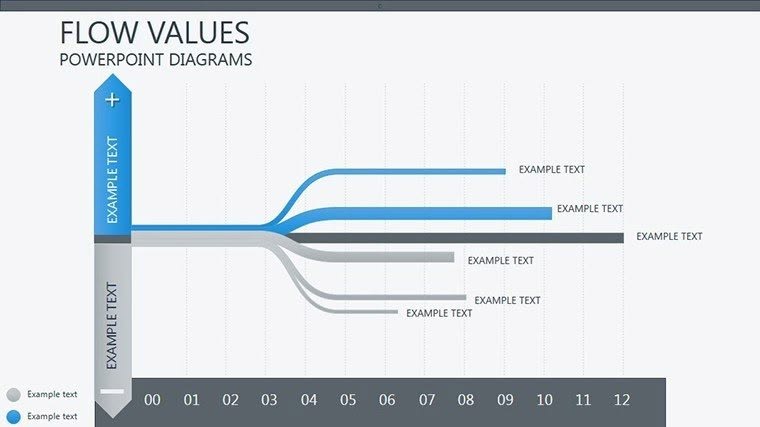 FLOW VALUES
POWERPOINT DIAGRAMS

+
EXAMPLE TEXT
EXAMPLE TEXT
−

EXAMPLE TEXT
EXAMPLE TEXT
EXAMPLE TEXT
EXAMPLE TEXT
EXAMPLE TEXT
EXAMPLE TEXT

00 01 02 03 04 05 06 07 08 09 10 11 12

Example text
Example text